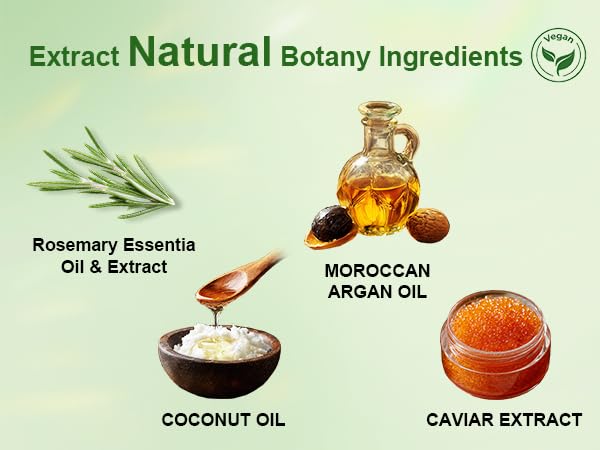 Extract Natural Botany Ingredients

Vegan

Rosemary Essentia Oil & Extract

MOROCCAN ARGAN OIL

COCONUT OIL

CAVIAR EXTRACT